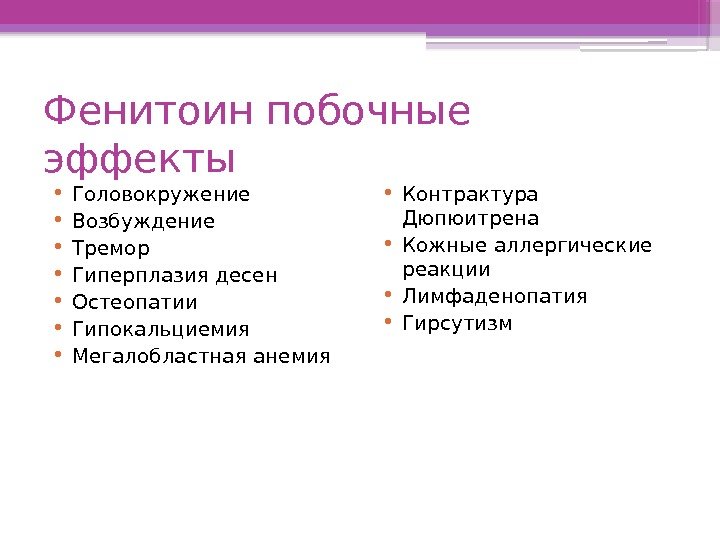 Фенитоин побочные эффекты

• Головокружение
• Возбуждение
• Тремор
• Гиперплазия десен
• Остеопатии
• Гипокальциемия
• Мегалобластная анемия

• Контрактура Дюпюитрена
• Кожные аллергические реакции
• Лимфаденопатия
• Гирсутизм